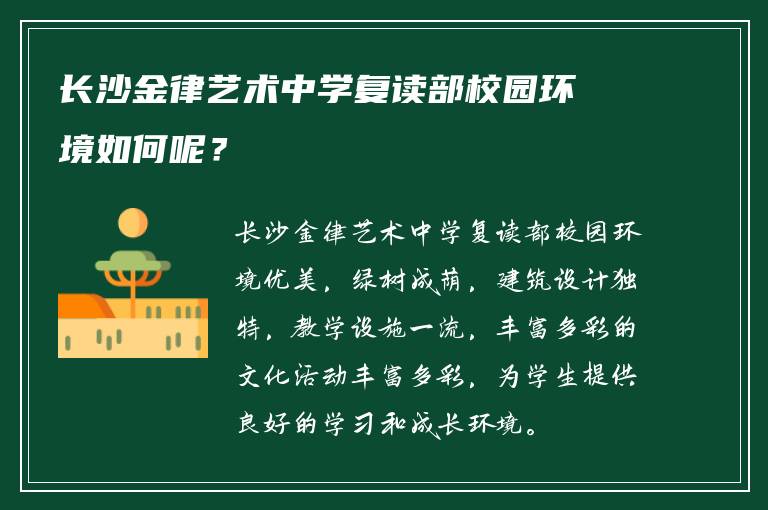 长沙金律艺术中学复读部校园环境如何呢？

长沙金律艺术中学复读部校园环境优美，绿树成荫，建筑设计独特，教学设施一流，丰富多彩的文化活动丰富多彩，为学生提供良好的学习和成长环境。